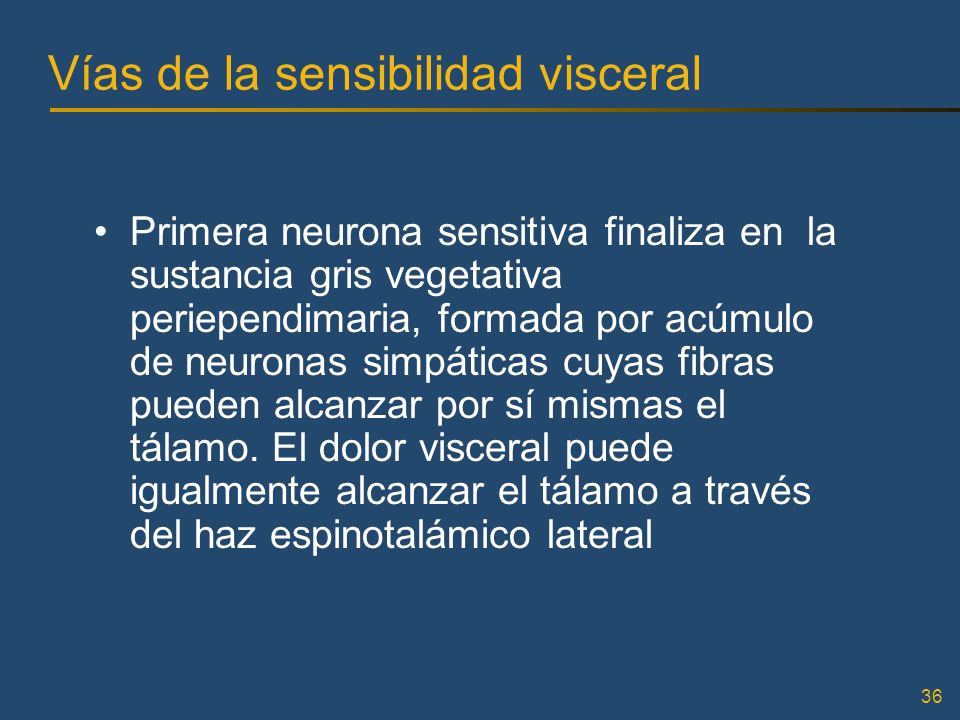 Vías de la sensibilidad visceral

• Primera neurona sensitiva finaliza en la sustancia gris vegetativa periependimaria, formada por acúmulo de neuronas simpáticas cuyas fibras pueden alcanzar por sí mismas el tálamo. El dolor visceral puede igualmente alcanzar el tálamo a través del haz espinotalámico lateral

36